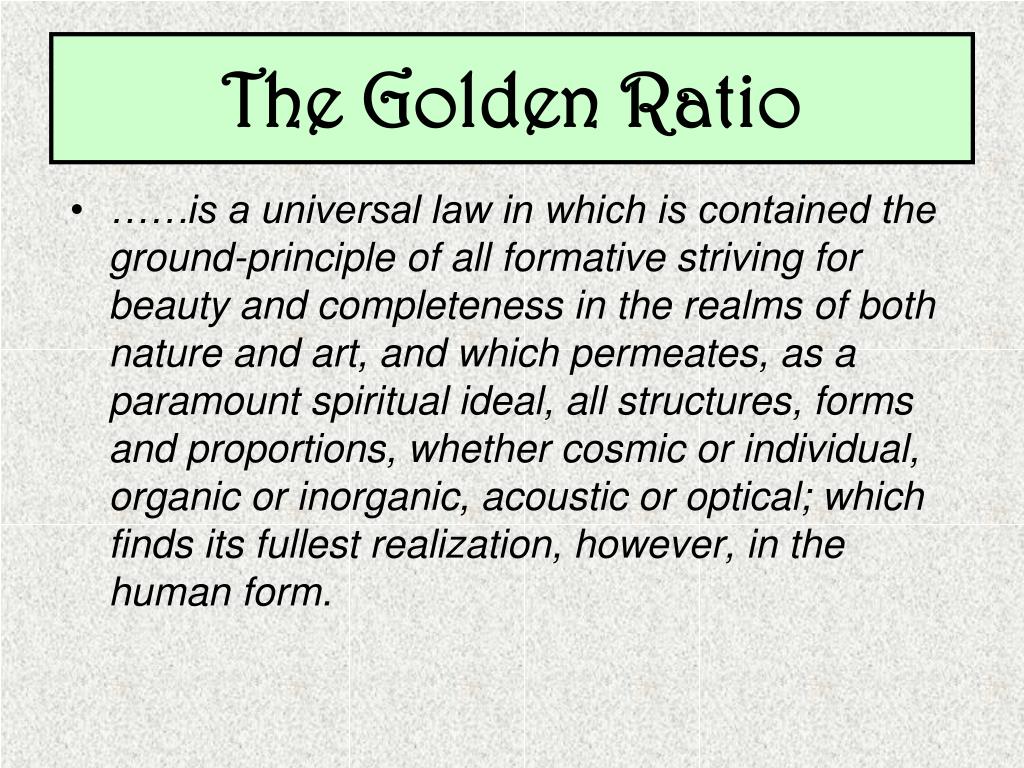 The Golden Ratio

• ……is a universal law in which is contained the ground-principle of all formative striving for beauty and completeness in the realms of both nature and art, and which permeates, as a paramount spiritual ideal, all structures, forms and proportions, whether cosmic or individual, organic or inorganic, acoustic or optical; which finds its fullest realization, however, in the human form.